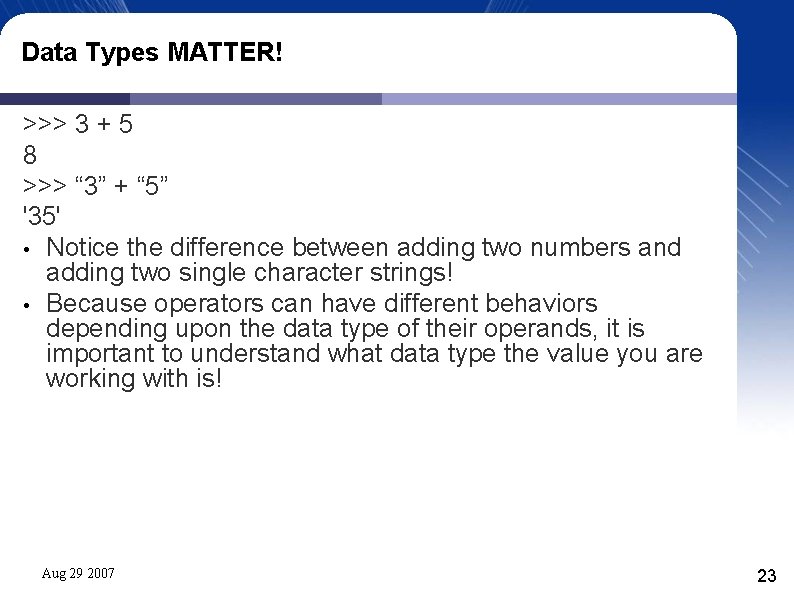 Data Types MATTER!

>>> 3 + 5
8
>>> “3” + “5”
'35'

• Notice the difference between adding two numbers and adding two single character strings!
• Because operators can have different behaviors depending upon the data type of their operands, it is important to understand what data type the value you are working with is!

Aug 29 2007

23